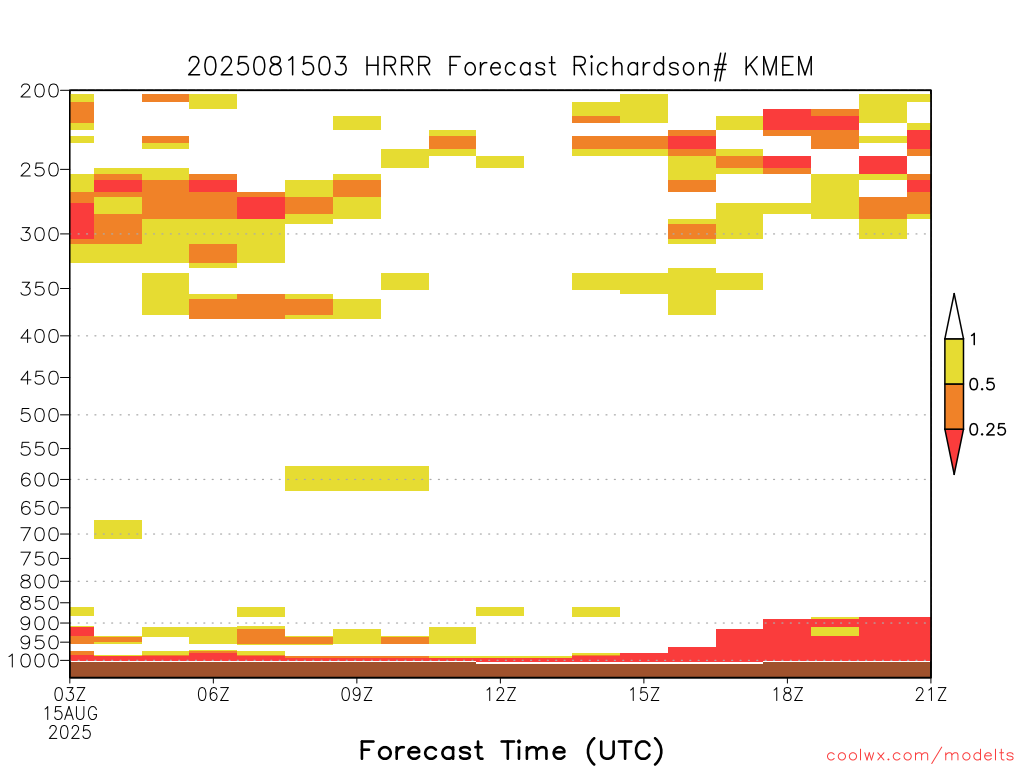 2025081503 HRRR Forecast Richardson# KMEM

200
250
300
350
400
450
500
550
600
650
700
750
800
850
900
950
1000

1
0.5
0.25

03Z
15AUG
2025
06Z
09Z
12Z
15Z
18Z
21Z

Forecast Time (UTC)

coolwx.com/modelts